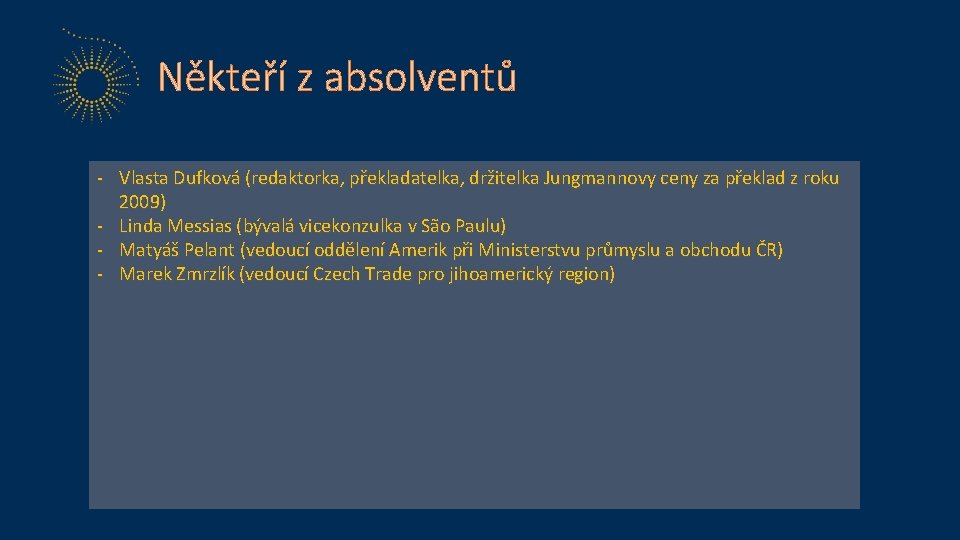 Někteří z absolventů

- Vlasta Dufková (redaktorka, překladatelka, držitelka Jungmannovy ceny za překlad z roku 2009)
- Linda Messias (bývalá vicekonzulka v São Paulu)
- Matyáš Pelant (vedoucí oddělení Amerik při Ministerstvu průmyslu a obchodu ČR)
- Marek Zmrzlík (vedoucí Czech Trade pro jihoamerický region)